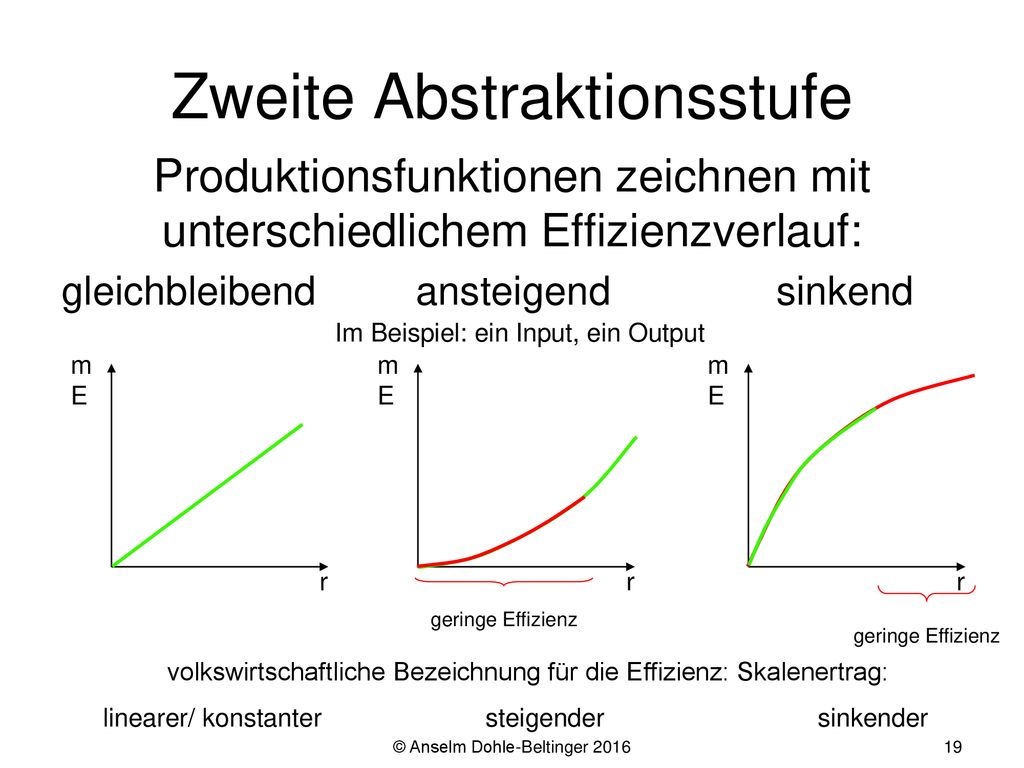 Zweite Abstraktionsstufe

Produktionsfunktionen zeichnen mit unterschiedlichem Effizienzverlauf:

gleichbleibend

ansteigend

sinkend

Im Beispiel: ein Input, ein Output

m
E

r

m
E

r

geringe Effizienz

m
E

r

geringe Effizienz

volkswirtschaftliche Bezeichnung für die Effizienz: Skalenertrag:

linearer/ konstanter

steigender

sinkender

© Anselm Dohle-Beltinger 2016

19